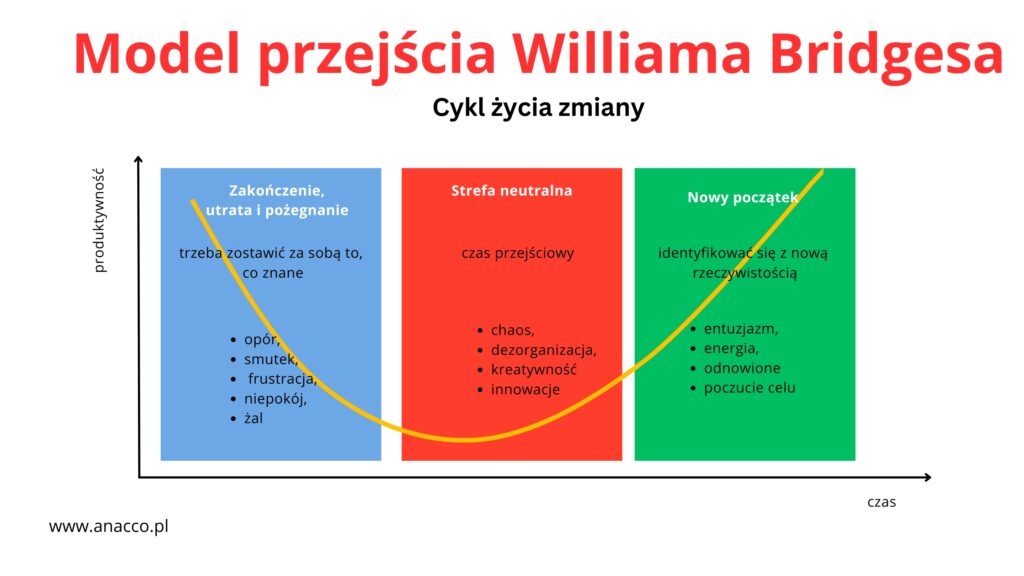 Model przejścia Williama Bridgesa

Cykl życia zmiany

produktywność

Zakończenie, utrata i pożegnanie

trzeba zostawić za sobą to, co znane

- opór,
- smutek,
- frustracja,
- niepokój,
- żal

Strefa neutralna

czas przejściowy

- chaos,
- dezorganizacja,
- kreatywność
- innowacje

Nowy początek

identyfikować się z nową rzeczywistością

- entuzjazm,
- energia,
- odnowione
- poczucie celu

czas

www.anacco.pl